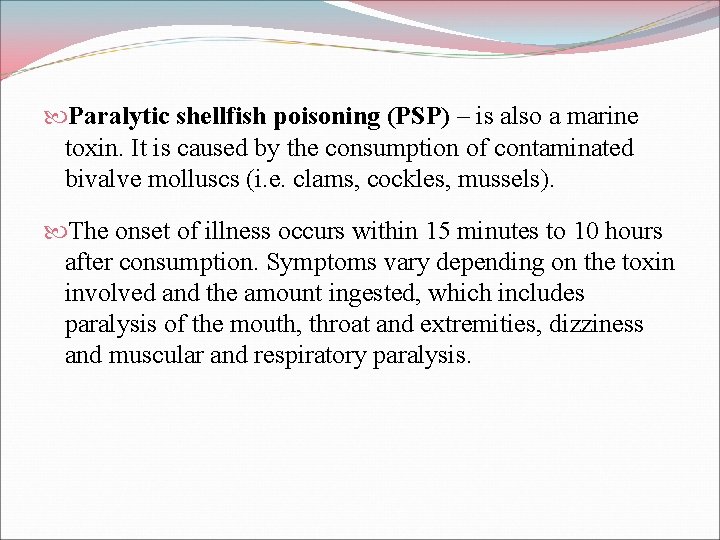 Paralytic shellfish poisoning (PSP) – is also a marine toxin. It is caused by the consumption of contaminated bivalve molluscs (i.e. clams, cockles, mussels).

The onset of illness occurs within 15 minutes to 10 hours after consumption. Symptoms vary depending on the toxin involved and the amount ingested, which includes paralysis of the mouth, throat and extremities, dizziness and muscular and respiratory paralysis.